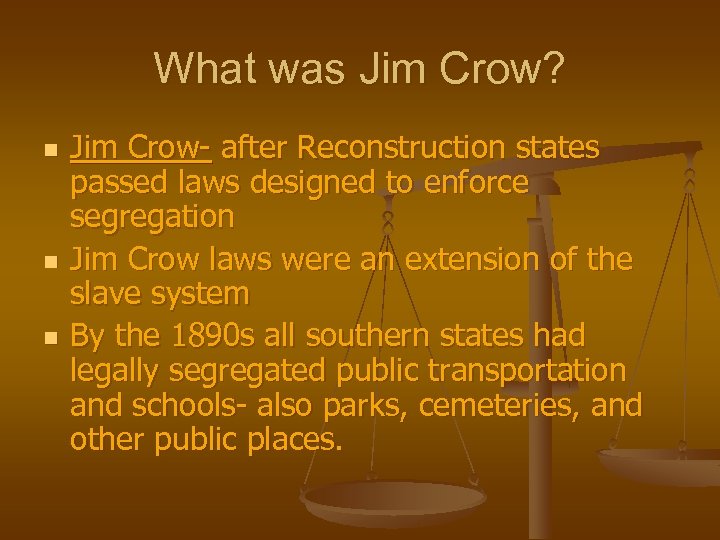 What was Jim Crow?

- Jim Crow- after Reconstruction states passed laws designed to enforce segregation
- Jim Crow laws were an extension of the slave system
- By the 1890s all southern states had legally segregated public transportation and schools- also parks, cemeteries, and other public places.